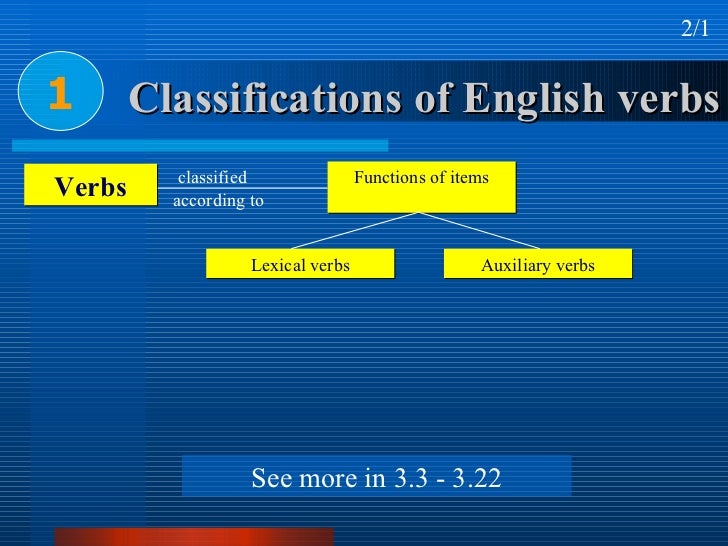 2/1

1 Classifications of English verbs

Verbs

classified according to

Functions of items

Lexical verbs

Auxiliary verbs

See more in 3.3 - 3.22